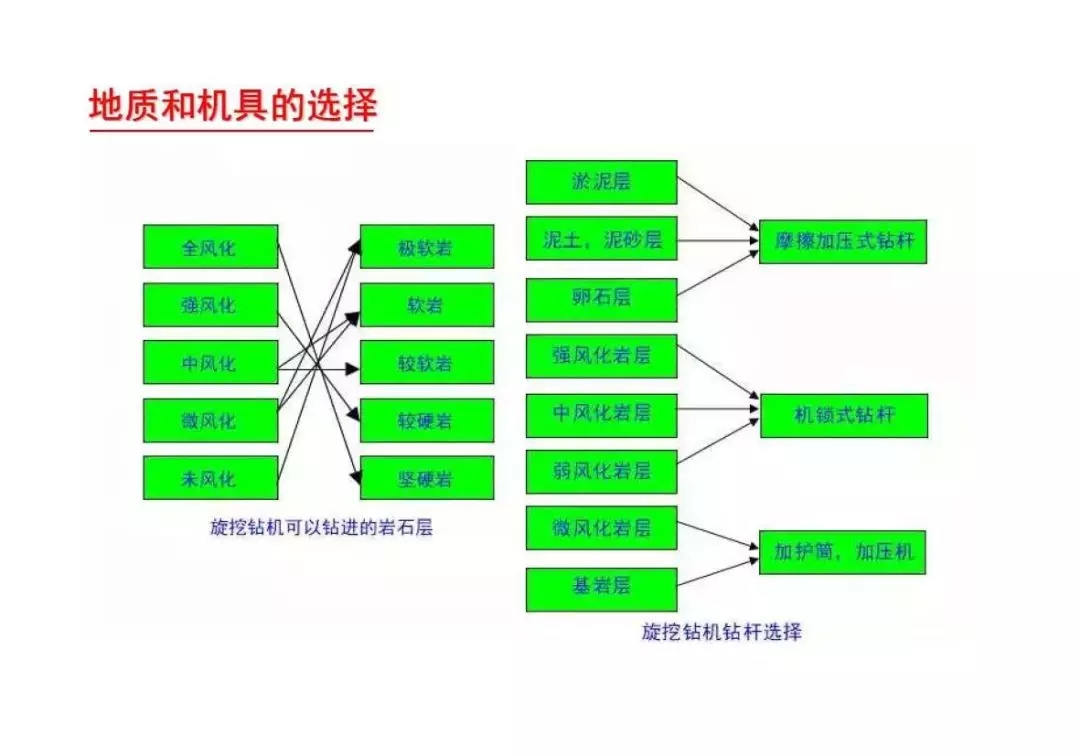 地质和机具的选择

全风化
强风化
中风化
微风化
未风化

极软岩
软岩
较软岩
较硬岩
坚硬岩

旋挖钻机可以钻进的岩石层

淤泥层
泥土，泥砂层
卵石层
强风化岩层
中风化岩层
弱风化岩层
微风化岩层
基岩层

摩擦加压式钻杆
机锁式钻杆
加护筒，加压机

旋挖钻机钻杆选择